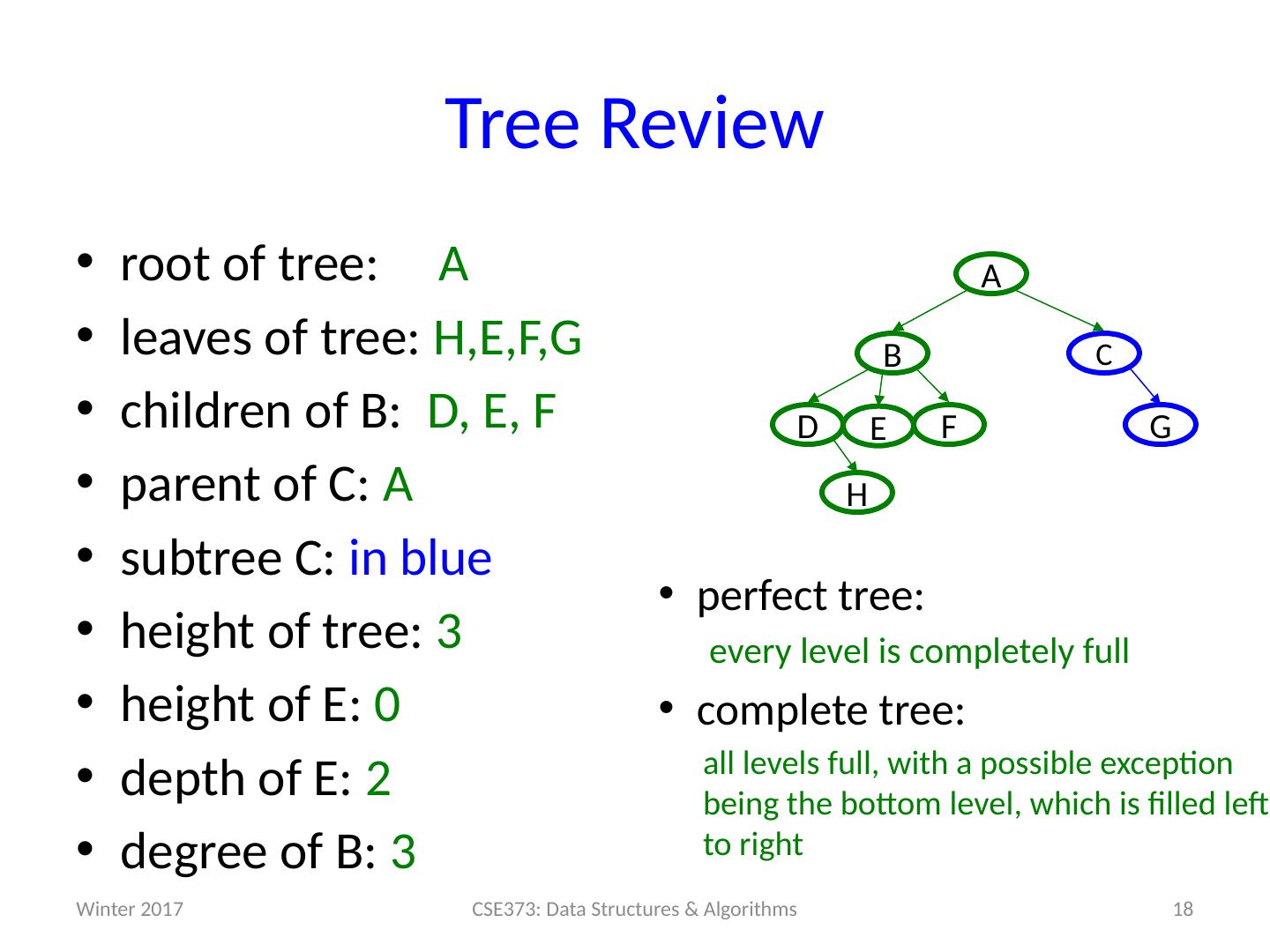 Tree Review

- root of tree: A
- leaves of tree: H,E,F,G
- children of B: D, E, F
- parent of C: A
- subtree C: in blue
- height of tree: 3
- height of E: 0
- depth of E: 2
- degree of B: 3

A

B

C

D

E

F

G

H

- perfect tree:

every level is completely full

- complete tree:

all levels full, with a possible exception being the bottom level, which is filled left to right

Winter 2017

CSE373: Data Structures & Algorithms

18